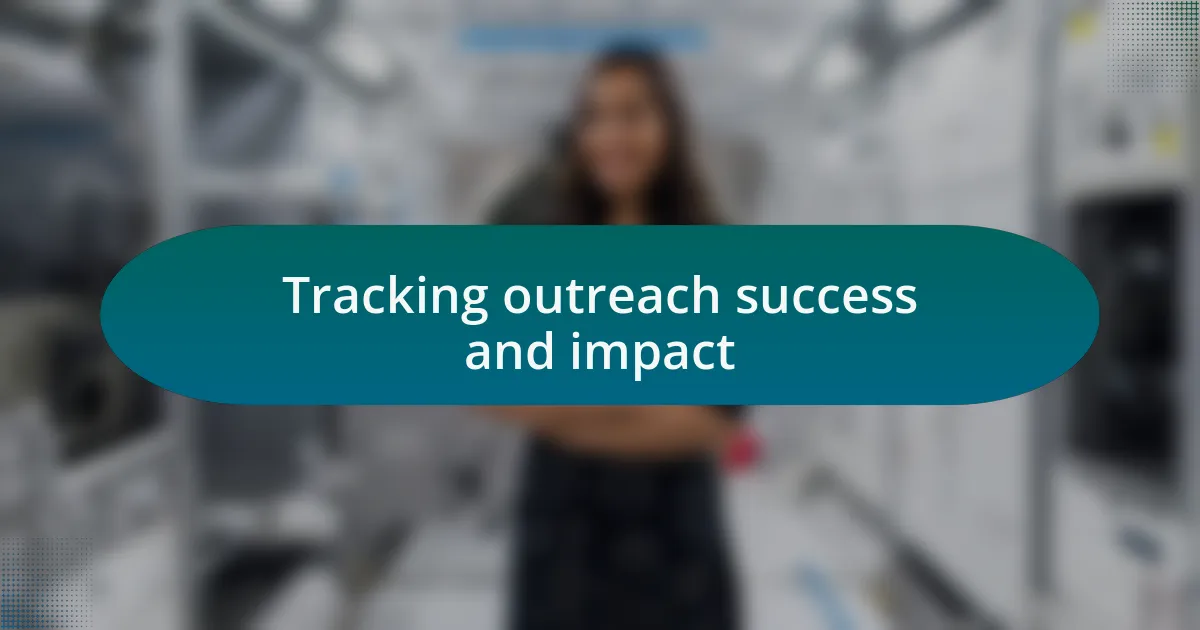 Tracking outreach success and impact